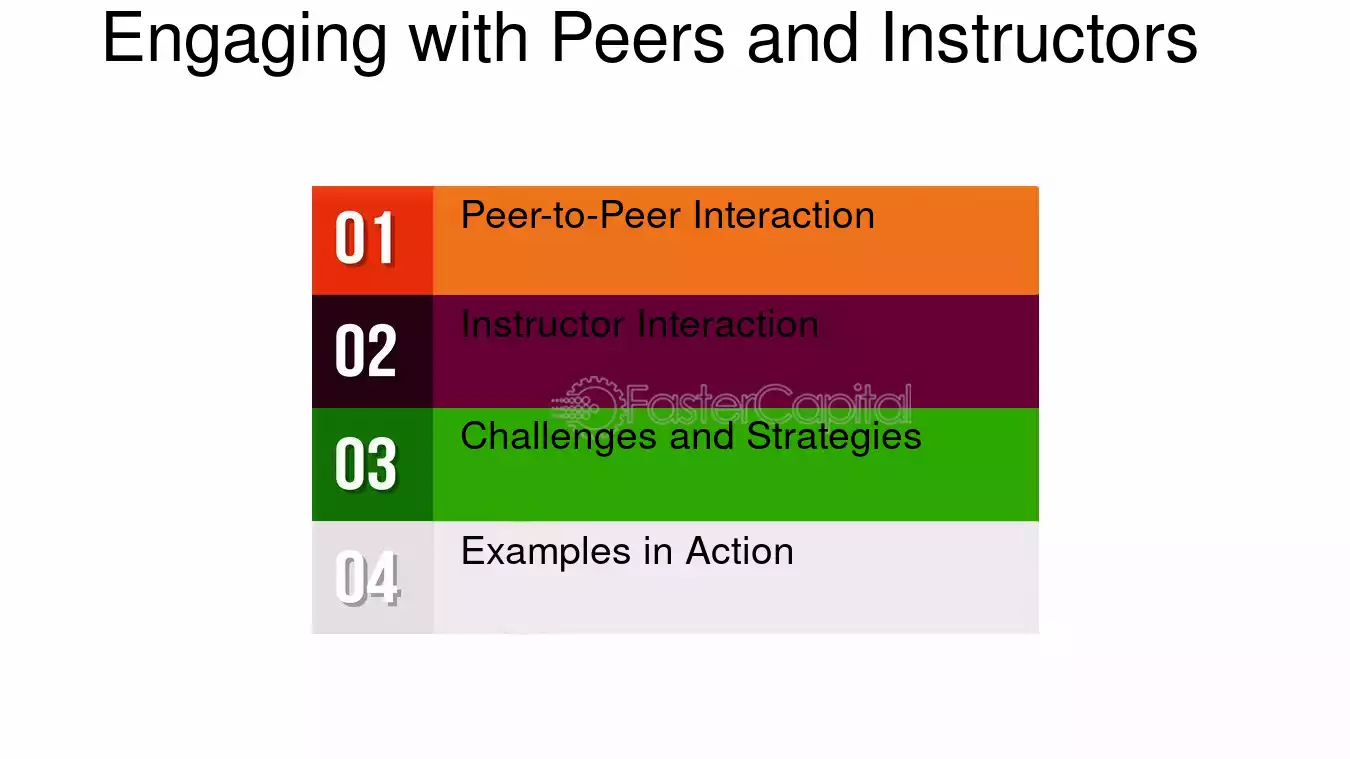 Engaging with Peers and Instructors

01 Peer-to-Peer Interaction

02 Instructor Interaction

FasterCapital

03 Challenges and Strategies

04 Examples in Action